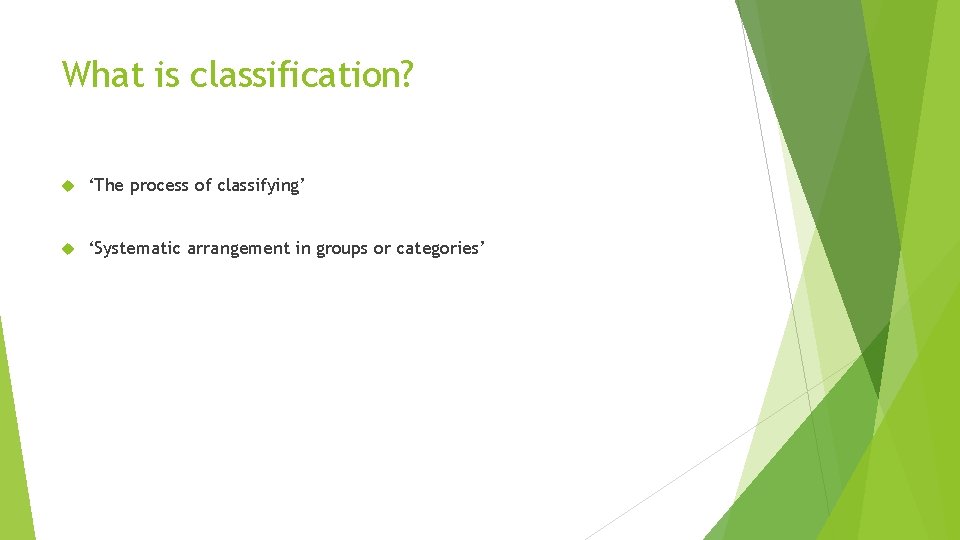 What is classification?

‘The process of classifying’

‘Systematic arrangement in groups or categories’